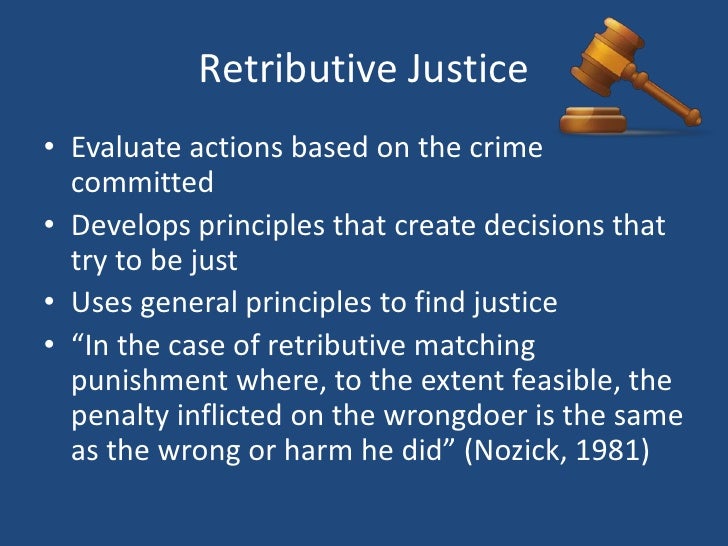 Retributive Justice

• Evaluate actions based on the crime committed
• Develops principles that create decisions that try to be just
• Uses general principles to find justice
• “In the case of retributive matching punishment where, to the extent feasible, the penalty inflicted on the wrongdoer is the same as the wrong or harm he did” (Nozick, 1981)